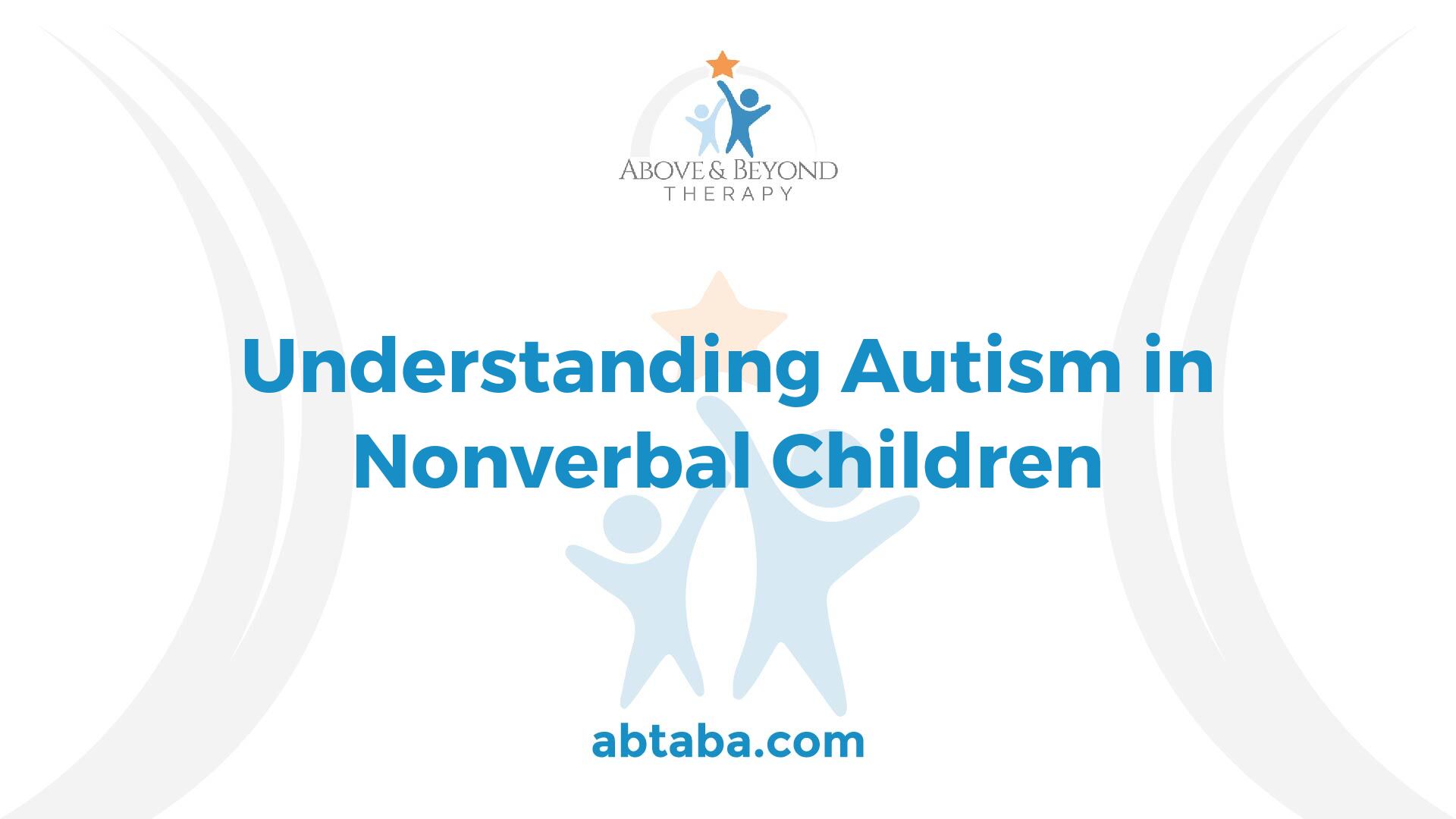 ABOVE & BEYOND
THERAPY

Understanding Autism in Nonverbal Children

abtaba.com